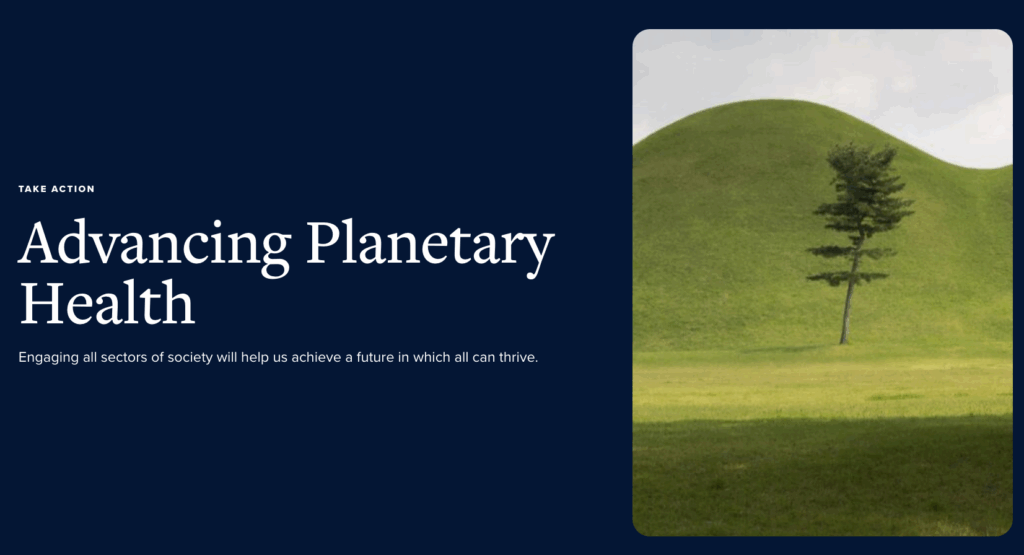 TAKE ACTION

Advancing Planetary Health

Engaging all sectors of society will help us achieve a future in which all can thrive.